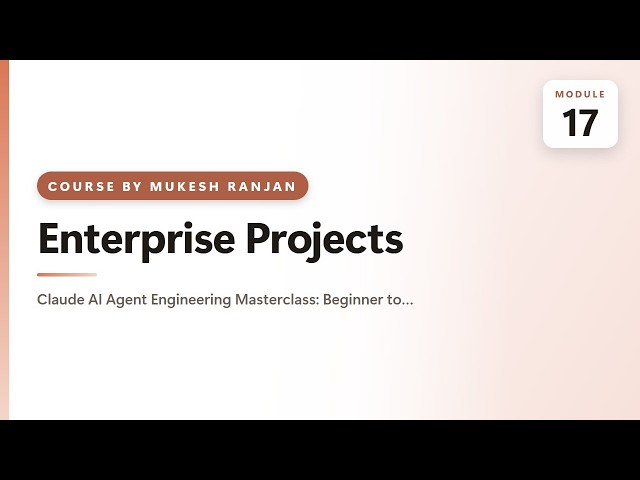 MODULE
17

COURSE BY MUKESH RANJAN

Enterprise Projects

Claude AI Agent Engineering Masterclass: Beginner to...